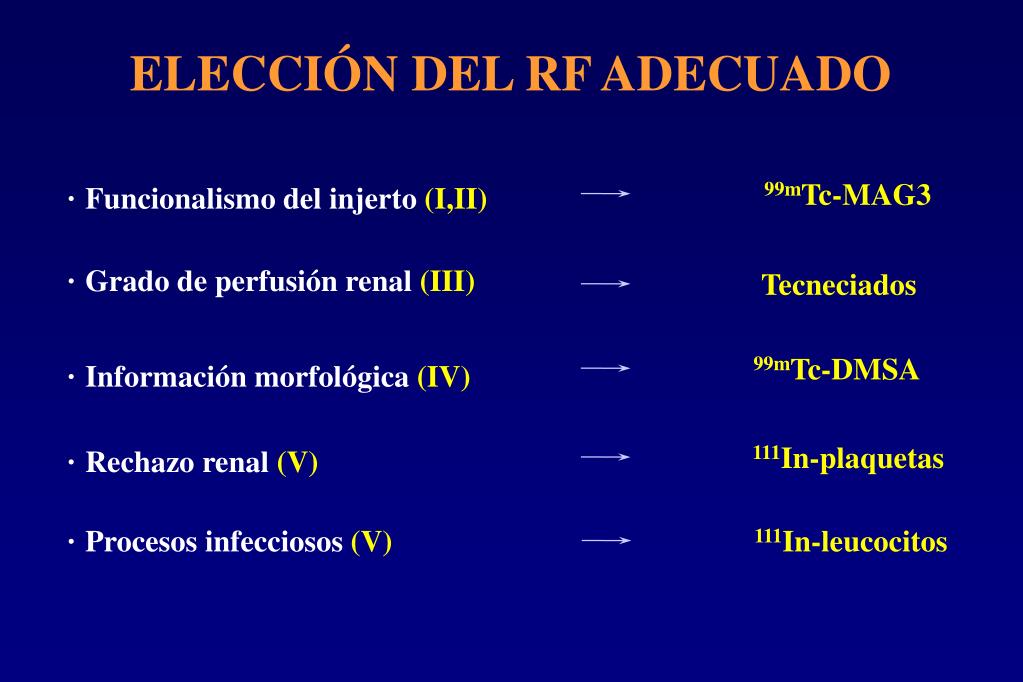 ELECCIÓN DEL RF ADECUADO

· Funcionalismo del injerto (I,II) → $^{99m}$Tc-MAG3

· Grado de perfusión renal (III) → Tecneciados

· Información morfológica (IV) → $^{99m}$Tc-DMSA

· Rechazo renal (V) → $^{111}$In-plaquetas

· Procesos infecciosos (V) → $^{111}$In-leucocitos